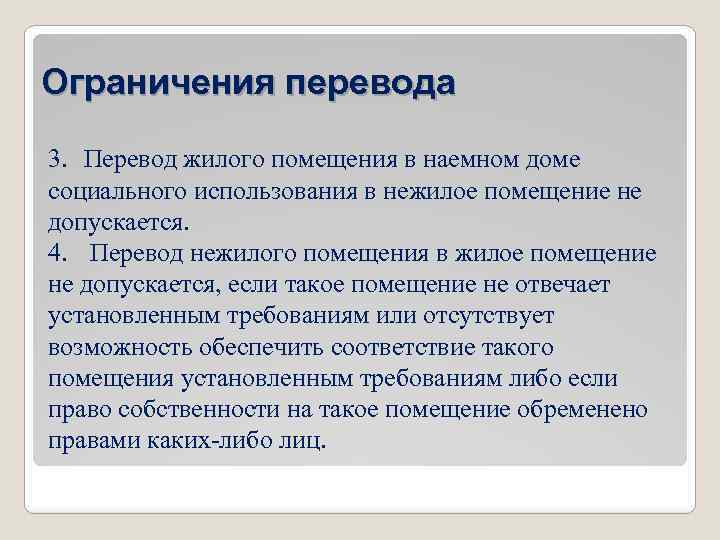 Ограничения перевода

3. Перевод жилого помещения в наемном доме социального использования в нежилое помещение не допускается.

4. Перевод нежилого помещения в жилое помещение не допускается, если такое помещение не отвечает установленным требованиям или отсутствует возможность обеспечить соответствие такого помещения установленным требованиям либо если право собственности на такое помещение обременено правами каких-либо лиц.